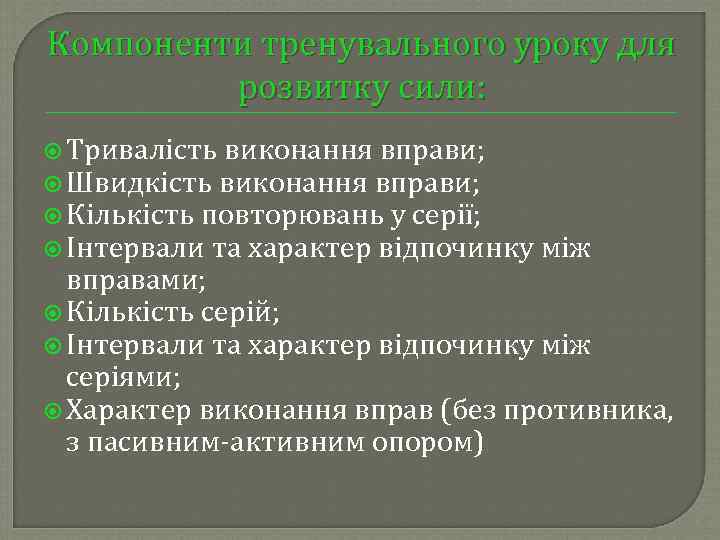 Компоненти тренувального уроку для розвитку сили:

Тривалість виконання вправи;
Швидкість виконання вправи;
Кількість повторювань у серії;
Інтервали та характер відпочинку між вправами;
Кількість серій;
Інтервали та характер відпочинку між серіями;
Характер виконання вправ (без противника, з пасивним-активним опором)